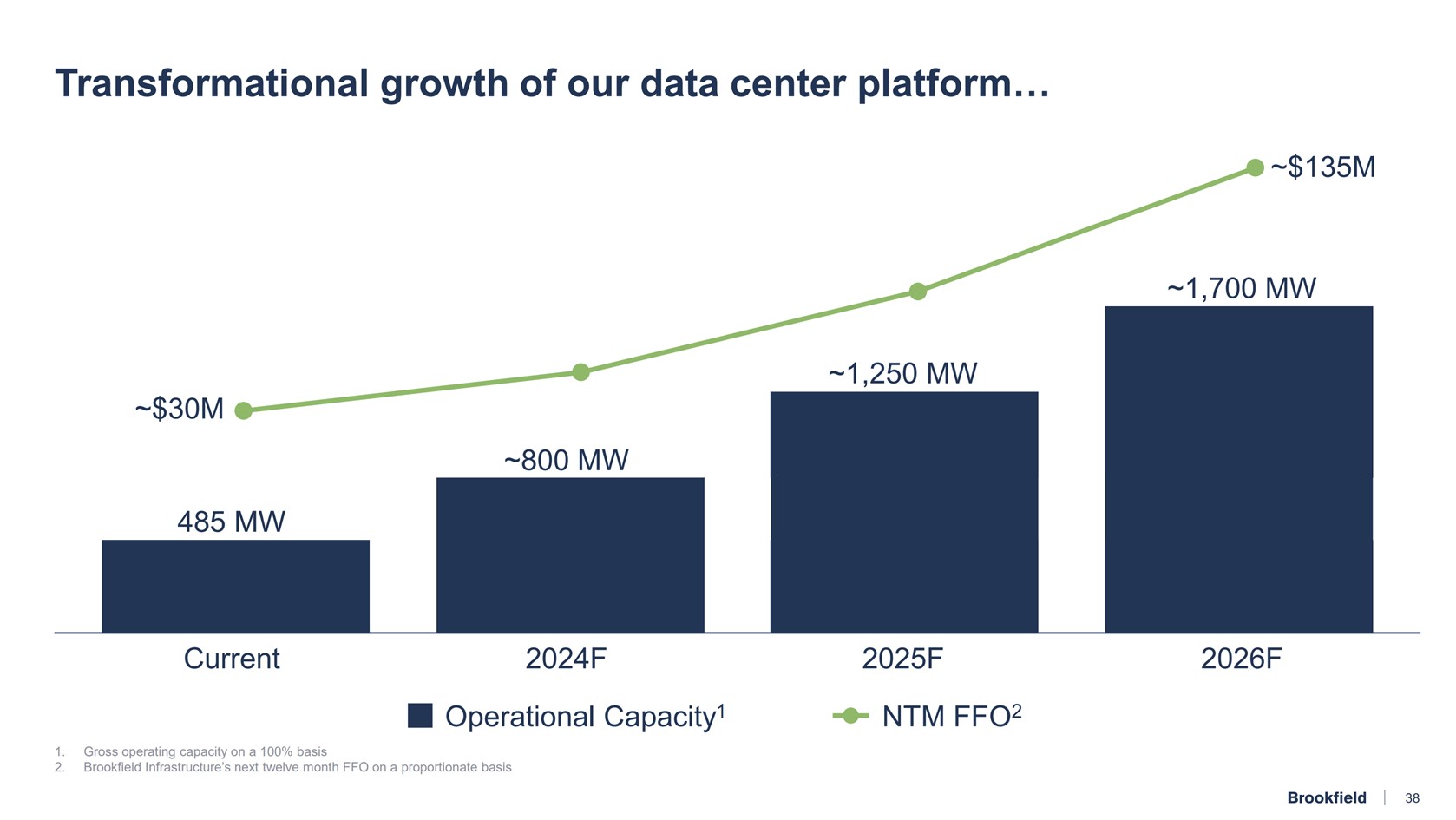 Transformational growth of our data center platform…

~$135M

~1,700 MW

~1,250 MW

~$30M

~800 MW

485 MW

Current

2024F

2025F

2026F

Operational Capacity$^1$

NTM FFO$^2$

1. Gross operating capacity on a 100% basis
2. Brookfield Infrastructure's next twelve month FFO on a proportionate basis

Brookfield | 38